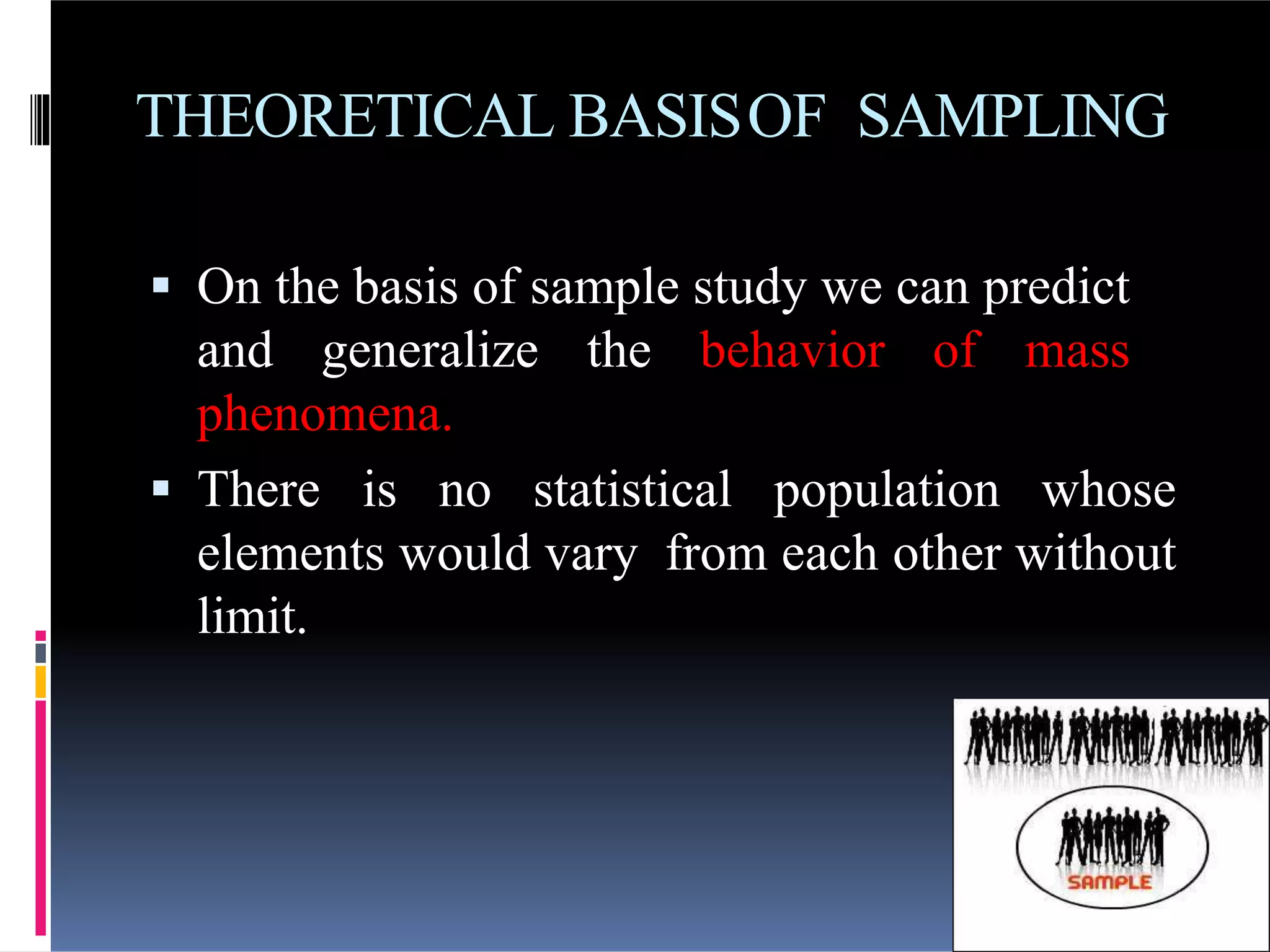 THEORETICAL BASIS OF SAMPLING

▪ On the basis of sample study we can predict and generalize the behavior of mass phenomena.

▪ There is no statistical population whose elements would vary from each other without limit.

SAMPLE